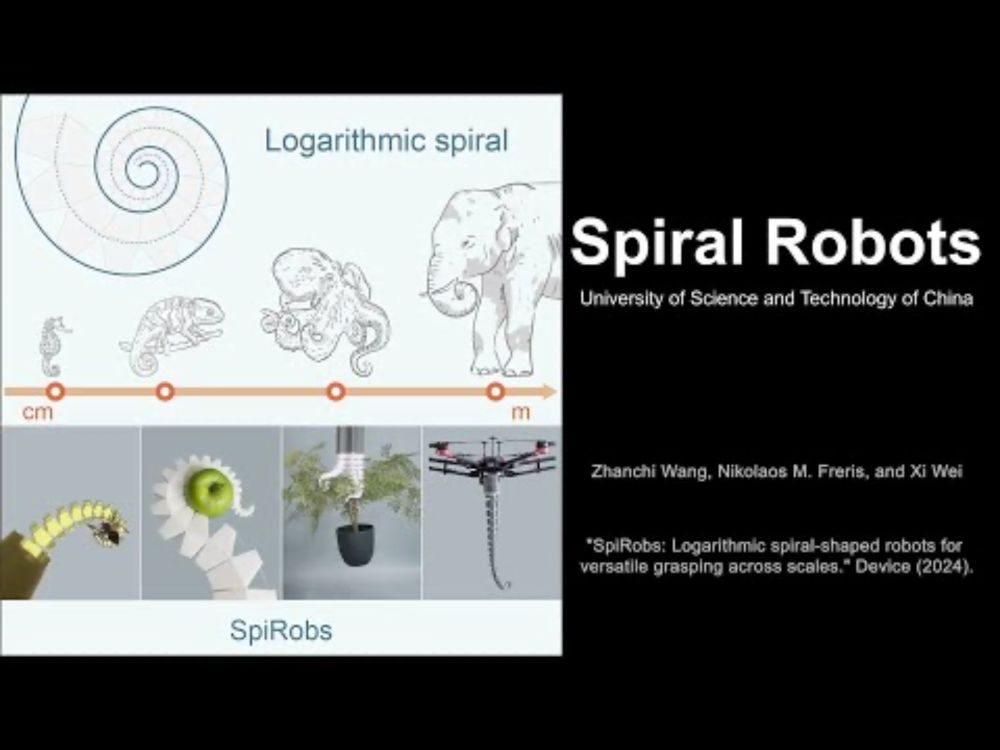 Logarithmic spiral

cm

m

SpiRobs

Spiral Robots

University of Science and Technology of China

Zhanchi Wang, Nikolaos M. Freris, and Xi Wei

"SpiRobs: Logarithmic spiral-shaped robots for versatile grasping across scales." Device (2024).